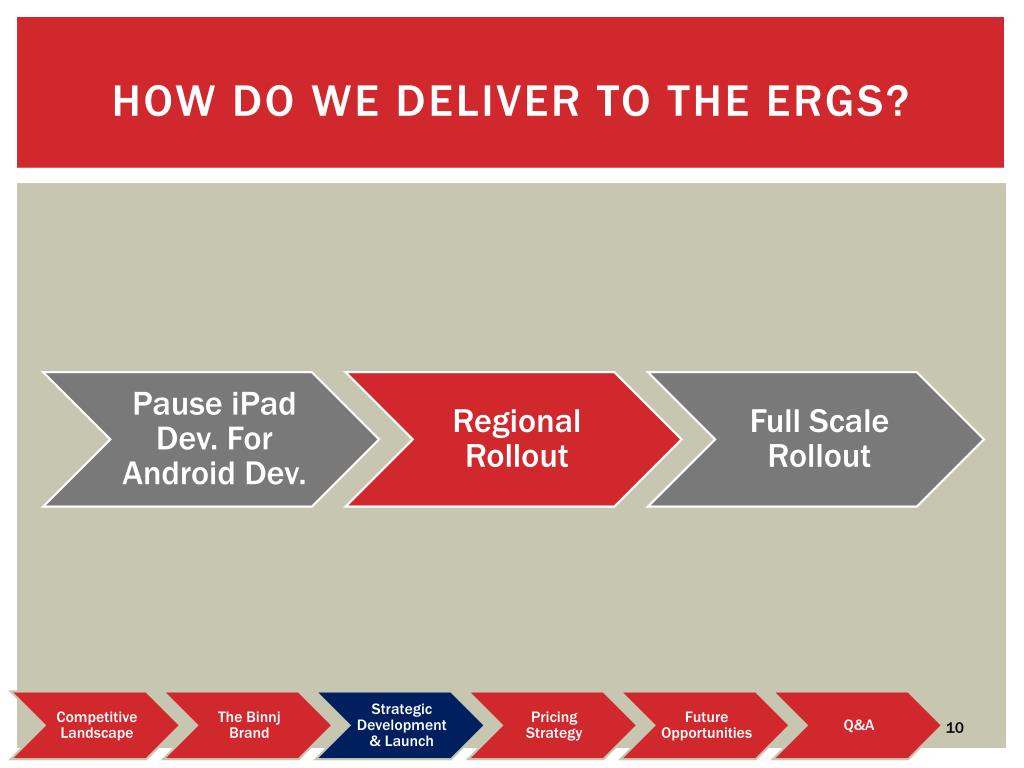 HOW DO WE DELIVER TO THE ERGS?

Pause iPad Dev. For Android Dev.

Regional Rollout

Full Scale Rollout

Competitive Landscape

The Binnj Brand

Strategic Development & Launch

Pricing Strategy

Future Opportunities

Q&A

10